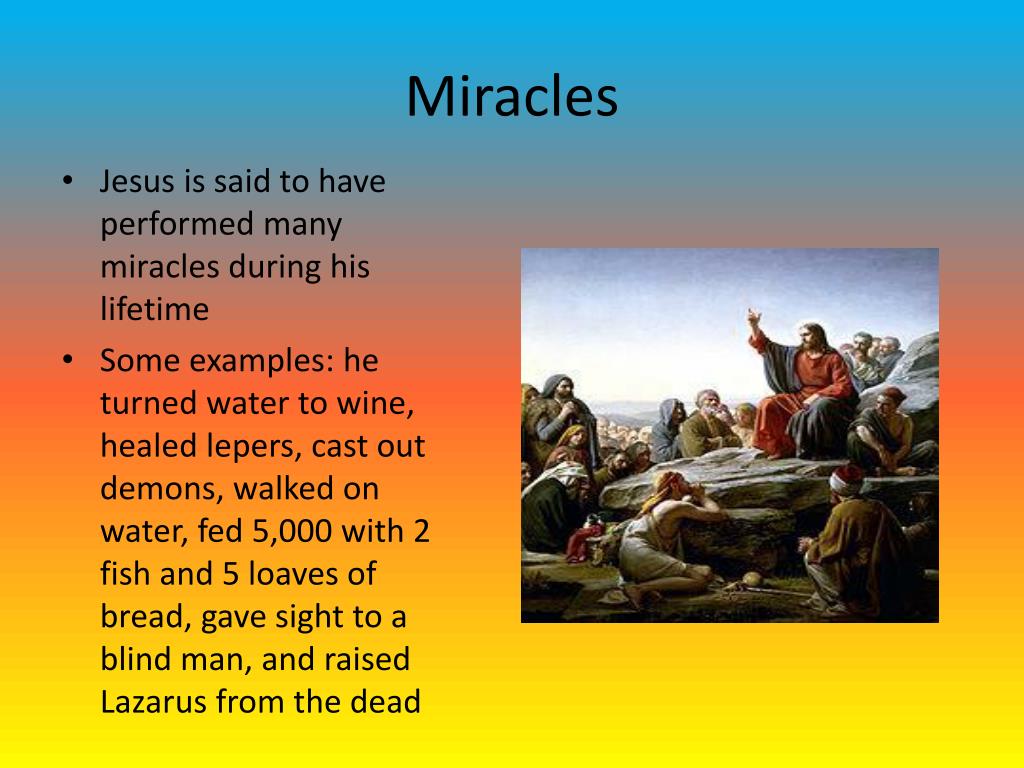 Miracles

• Jesus is said to have performed many miracles during his lifetime
• Some examples: he turned water to wine, healed lepers, cast out demons, walked on water, fed 5,000 with 2 fish and 5 loaves of bread, gave sight to a blind man, and raised Lazarus from the dead